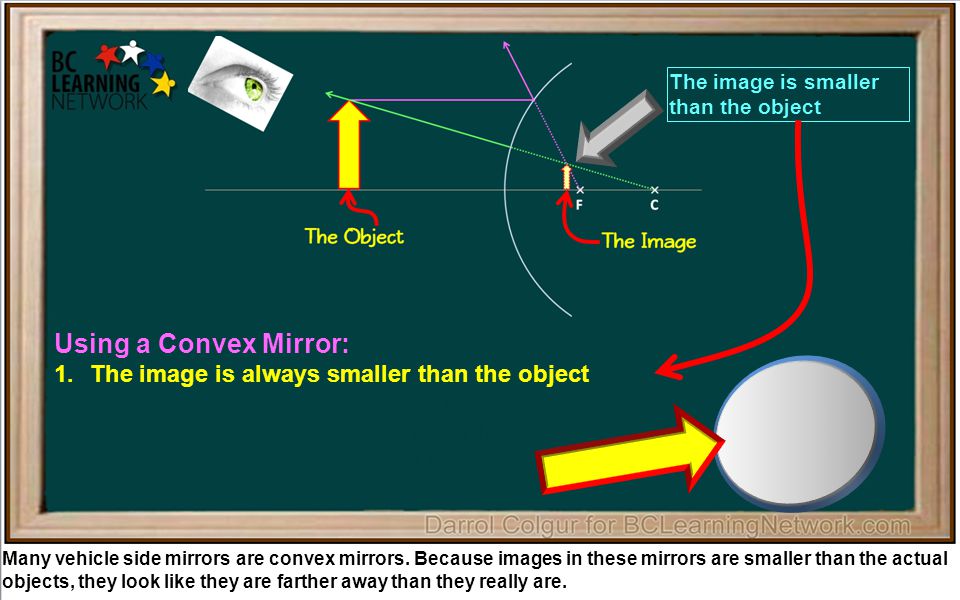 BC LEARNING NETWORK

The image is smaller than the object

F C

The Object

The Image

Using a Convex Mirror:
1. The image is always smaller than the object

Darrol Colgur for BCLearningNetwork.com

Many vehicle side mirrors are convex mirrors. Because images in these mirrors are smaller than the actual objects, they look like they are farther away than they really are.